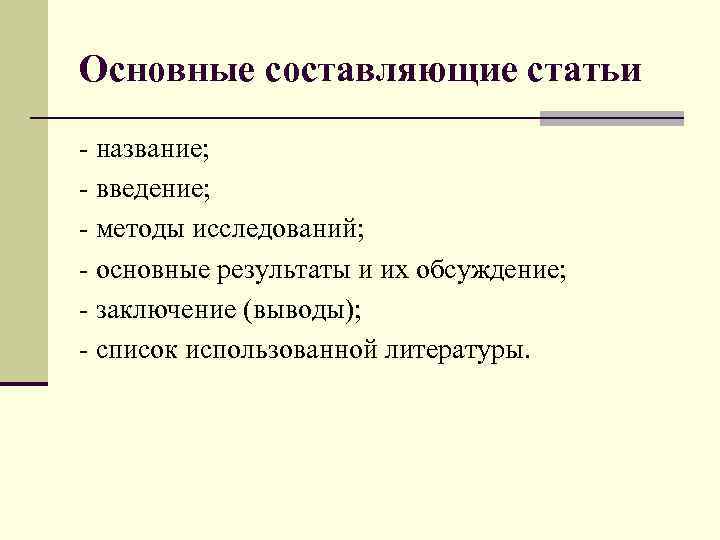 Основные составляющие статьи

- название;

- введение;

- методы исследований;

- основные результаты и их обсуждение;

- заключение (выводы);

- список использованной литературы.